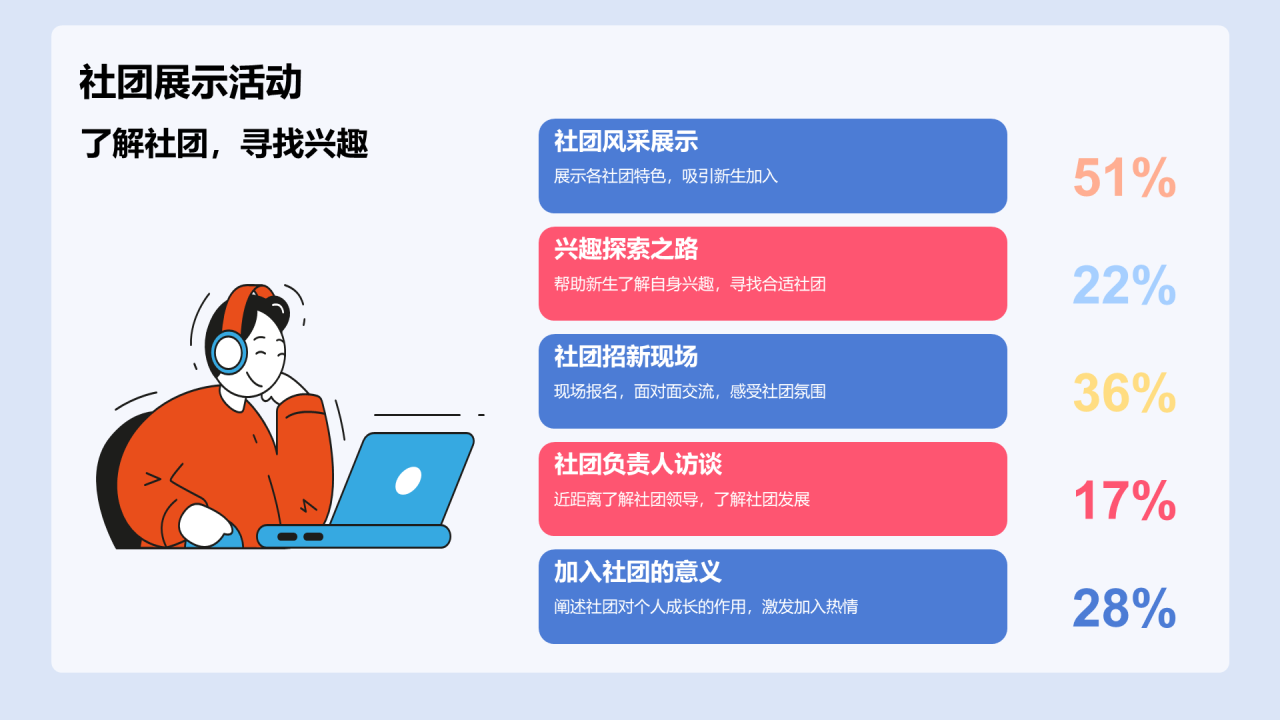 社团展示活动

了解社团，寻找兴趣

社团风采展示
展示各社团特色，吸引新生加入

51%

兴趣探索之路
帮助新生了解自身兴趣，寻找合适社团

22%

社团招新现场
现场报名，面对面交流，感受社团氛围

36%

社团负责人访谈
近距离了解社团领导，了解社团发展

17%

加入社团的意义
阐述社团对个人成长的作用，激发加入热情

28%